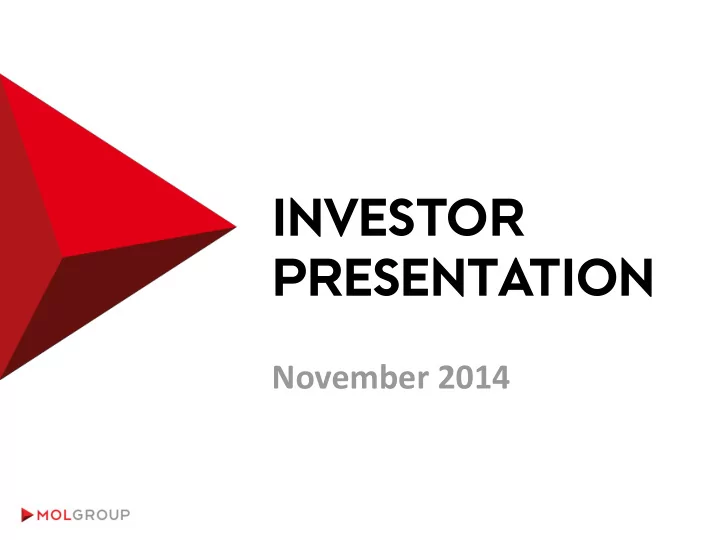 INVESTOR PRESENTATION

November 2014

MOLGROUP